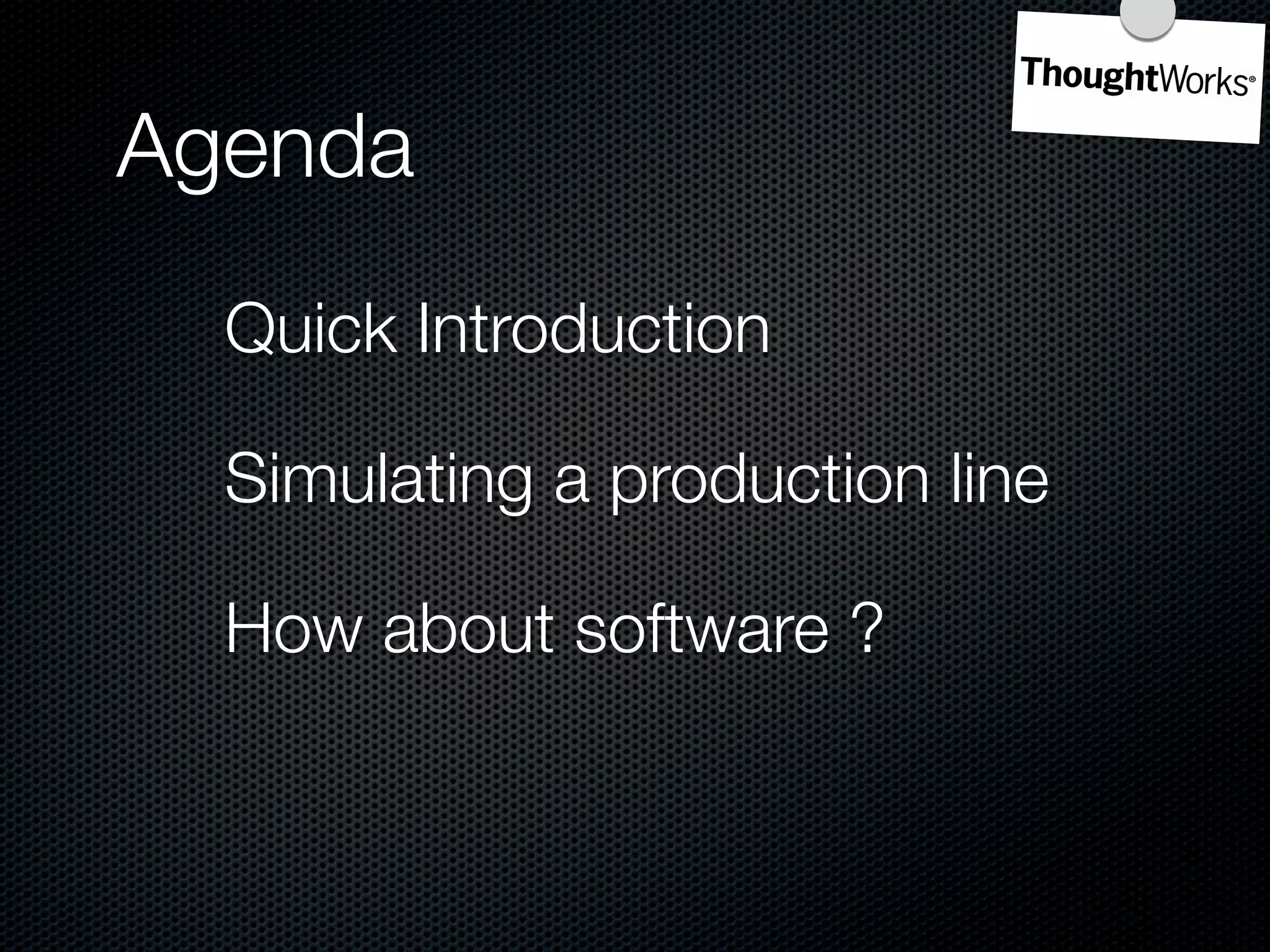 ThoughtWorks®

Agenda

Quick Introduction

Simulating a production line

How about software ?